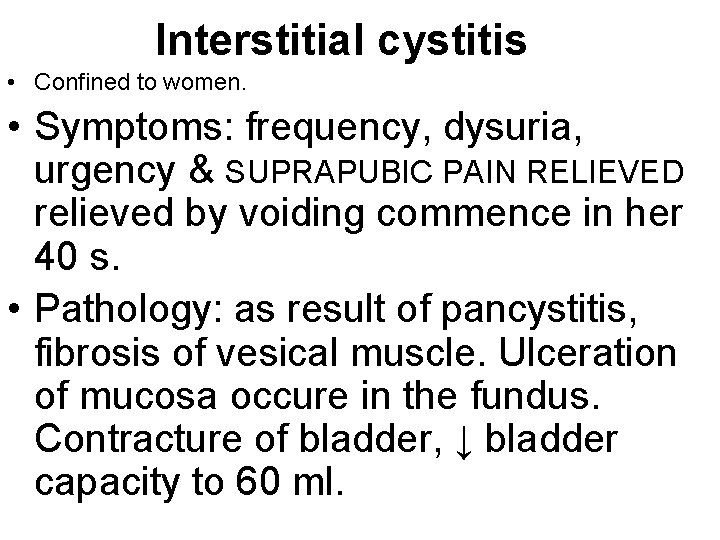 Interstitial cystitis

• Confined to women.

• Symptoms: frequency, dysuria, urgency & SUPRAPUBIC PAIN RELIEVED relieved by voiding commence in her 40 s.

• Pathology: as result of pancystitis, fibrosis of vesical muscle. Ulceration of mucosa occure in the fundus. Contracture of bladder, ↓ bladder capacity to 60 ml.